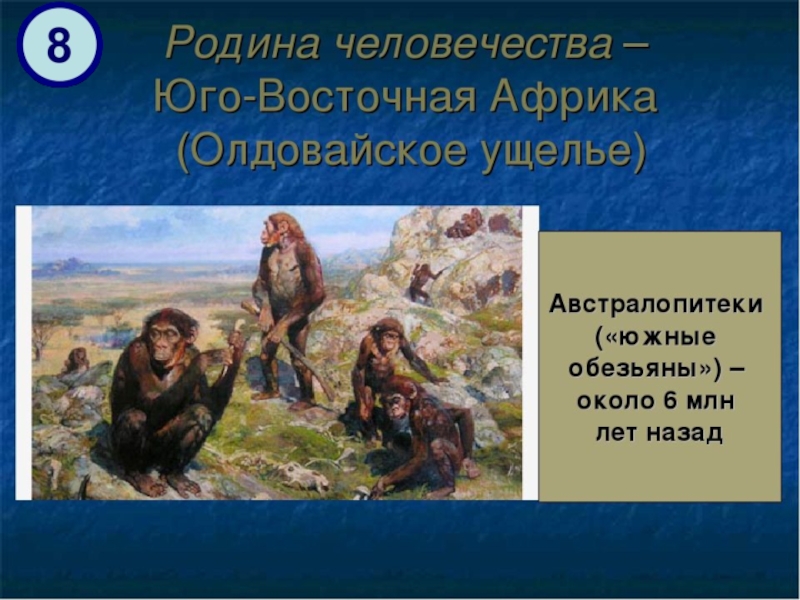 8

Родина человечества – Юго-Восточная Африка (Олдовайское ущелье)

Австралопитеки («южные обезьяны») – около 6 млн лет назад